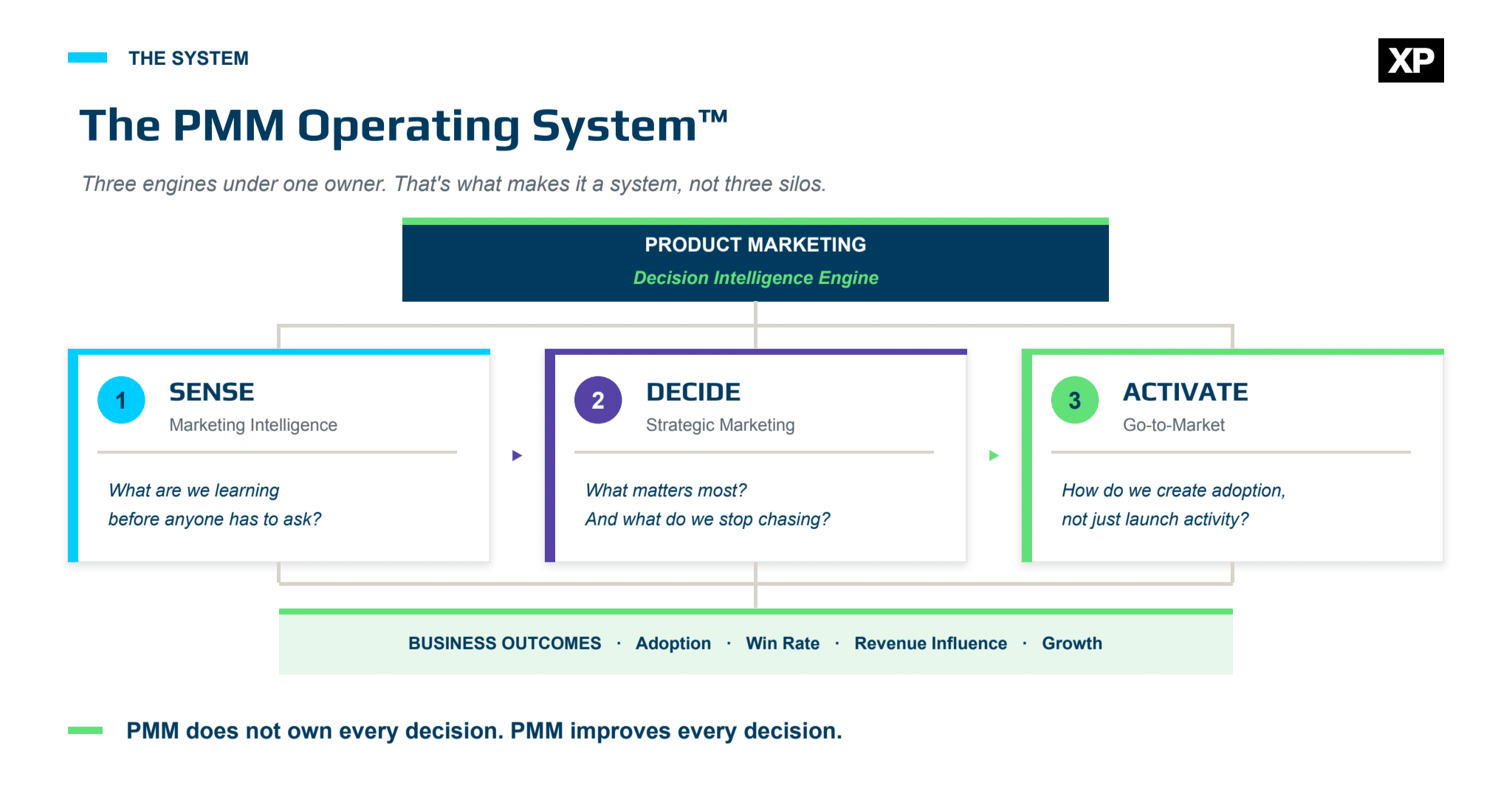 THE SYSTEM

XP

The PMM Operating System™

Three engines under one owner. That's what makes it a system, not three silos.

PRODUCT MARKETING
Decision Intelligence Engine

1
SENSE
Marketing Intelligence

What are we learning before anyone has to ask?

2
DECIDE
Strategic Marketing

What matters most? And what do we stop chasing?

3
ACTIVATE
Go-to-Market

How do we create adoption, not just launch activity?

BUSINESS OUTCOMES · Adoption · Win Rate · Revenue Influence · Growth

PMM does not own every decision. PMM improves every decision.